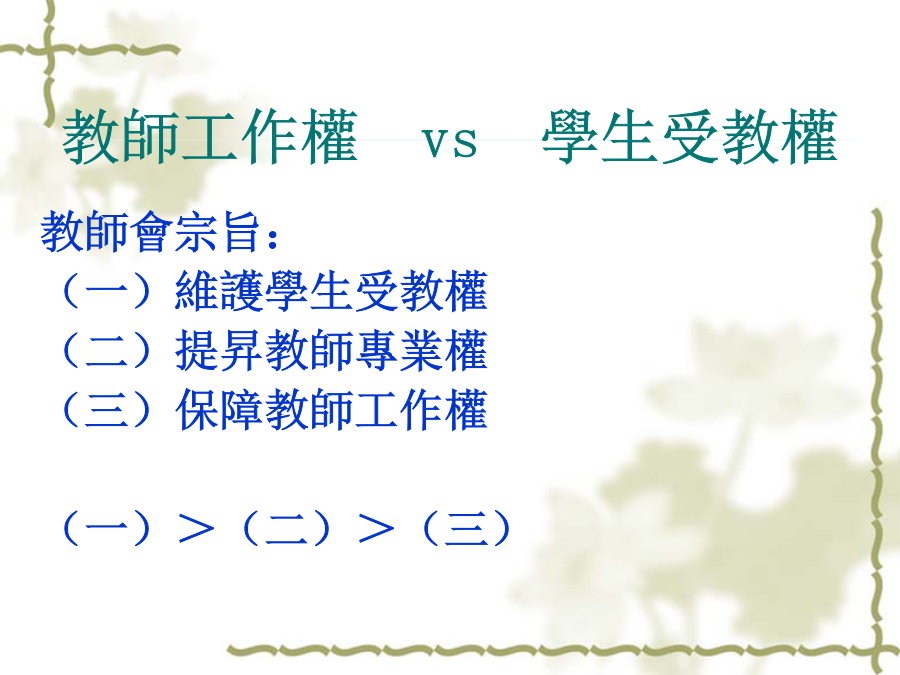 教師工作權　vs　學生受教權

教師會宗旨：
（一）維護學生受教權
（二）提昇教師專業權
（三）保障教師工作權

（一）＞（二）＞（三）